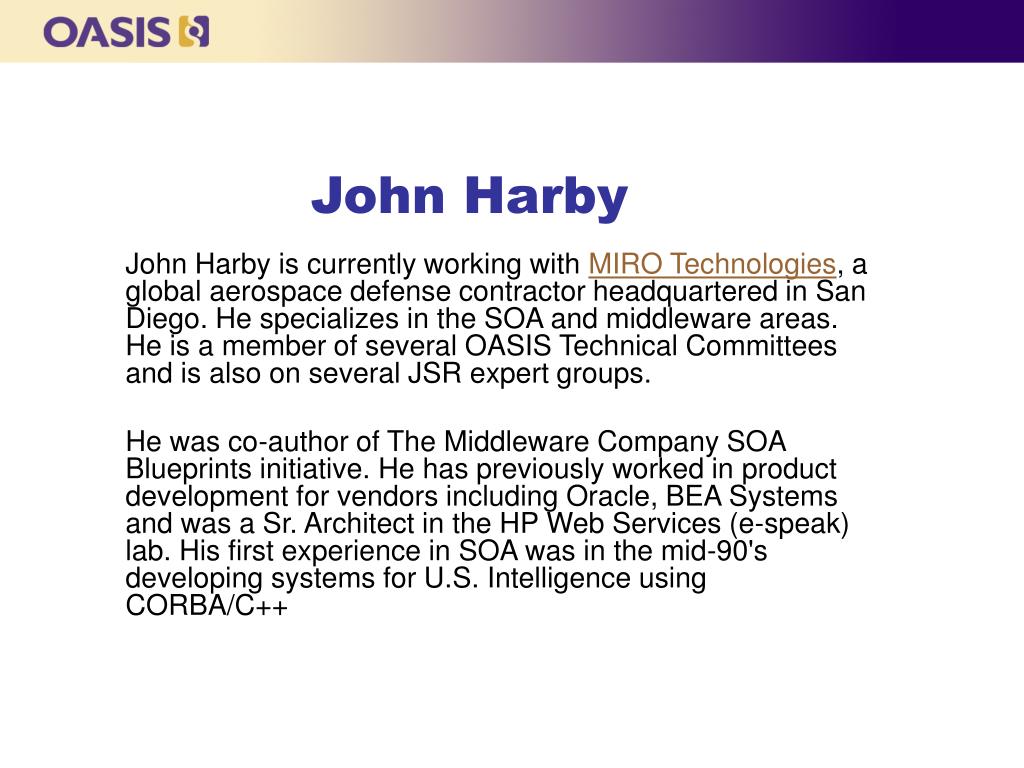 OASIS

John Harby

John Harby is currently working with MIRO Technologies, a global aerospace defense contractor headquartered in San Diego. He specializes in the SOA and middleware areas. He is a member of several OASIS Technical Committees and is also on several JSR expert groups.

He was co-author of The Middleware Company SOA Blueprints initiative. He has previously worked in product development for vendors including Oracle, BEA Systems and was a Sr. Architect in the HP Web Services (e-speak) lab. His first experience in SOA was in the mid-90's developing systems for U.S. Intelligence using CORBA/C++